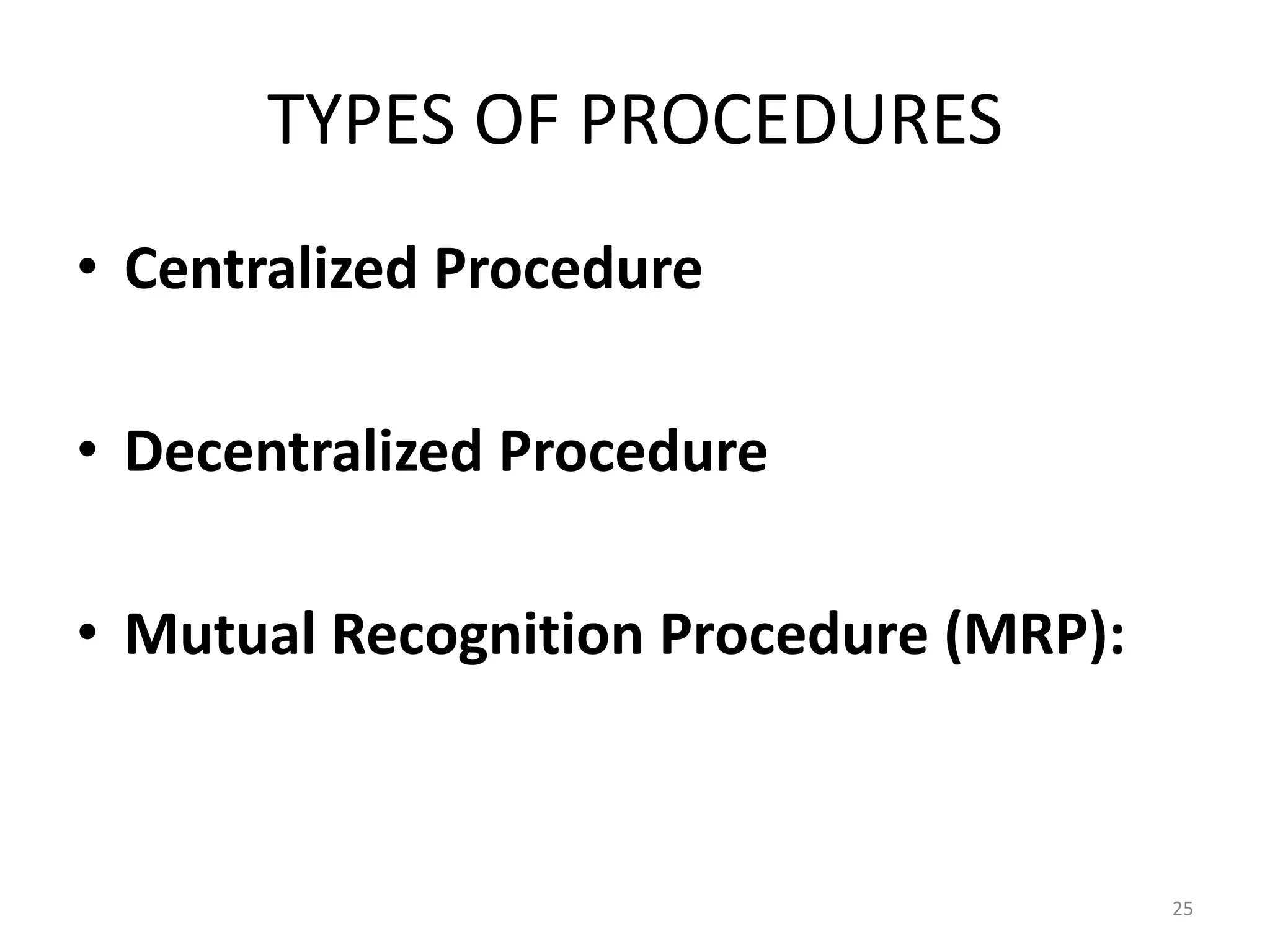 TYPES OF PROCEDURES

• Centralized Procedure

• Decentralized Procedure

• Mutual Recognition Procedure (MRP):

25